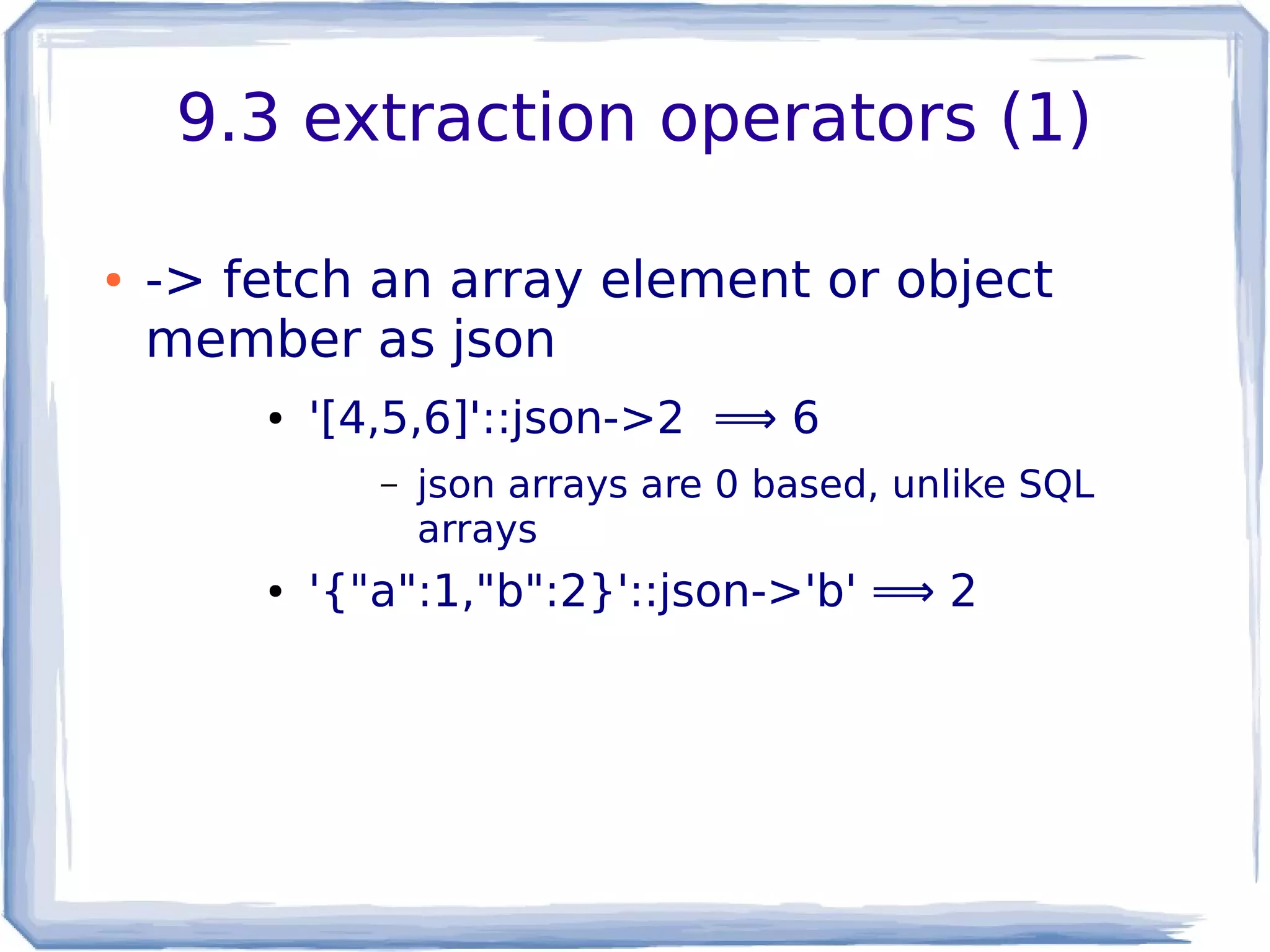 9.3 extraction operators (1)

• -> fetch an array element or object member as json

• '[4,5,6]'::json->2 ⟹ 6

– json arrays are 0 based, unlike SQL arrays

• '{"a":1,"b":2}'::json->'b' ⟹ 2